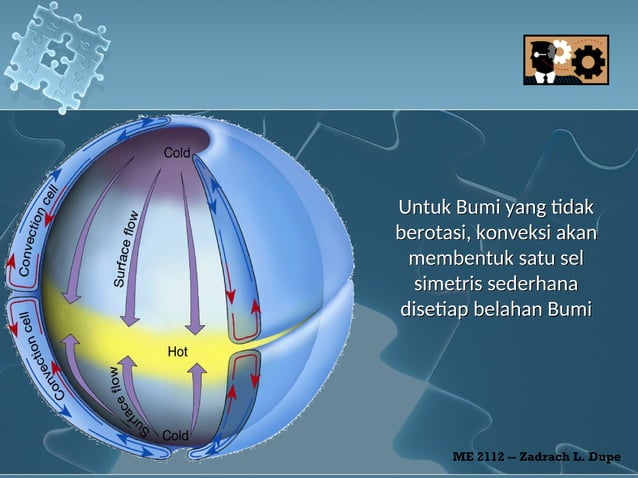 Cold

Convection cell

Surface flow

Hot

Convection cell

Surface flow

Cold

Untuk Bumi yang tidak berotasi, konveksi akan membentuk satu sel simetris sederhana disetiap belahan Bumi

ME 2112 -- Zadrach L. Dupe